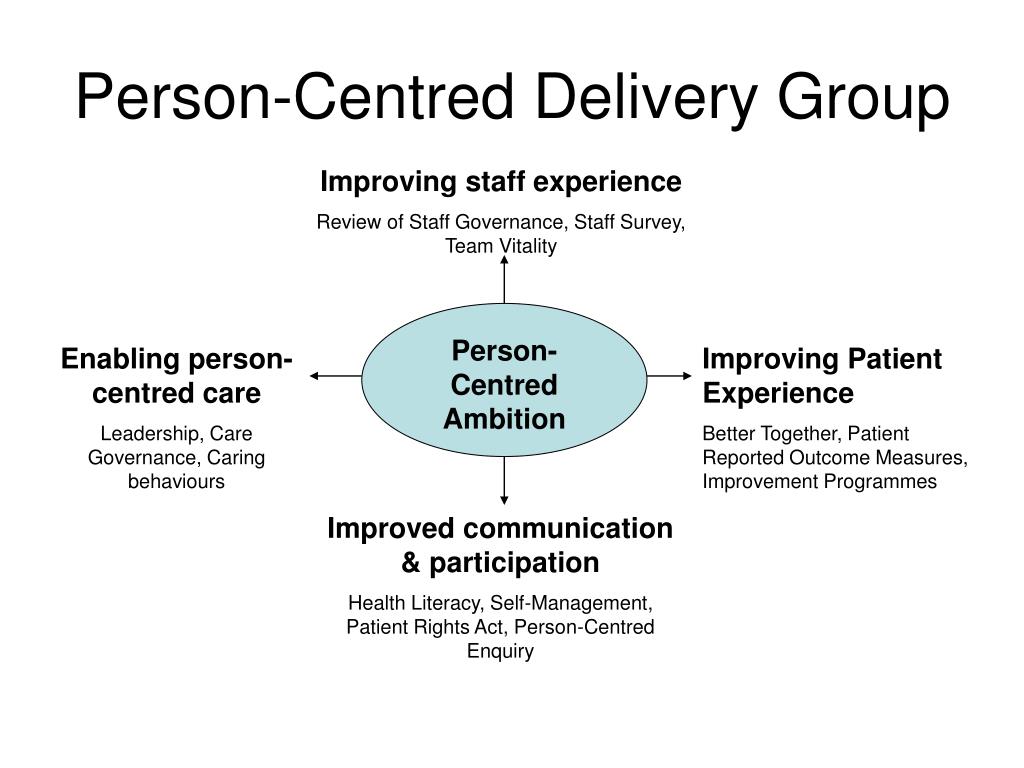 Person-Centred Delivery Group

Improving staff experience

Review of Staff Governance, Staff Survey, Team Vitality

Enabling person-centred care

Leadership, Care Governance, Caring behaviours

Person-Centred Ambition

Improving Patient Experience

Better Together, Patient Reported Outcome Measures, Improvement Programmes

Improved communication & participation

Health Literacy, Self-Management, Patient Rights Act, Person-Centred Enquiry